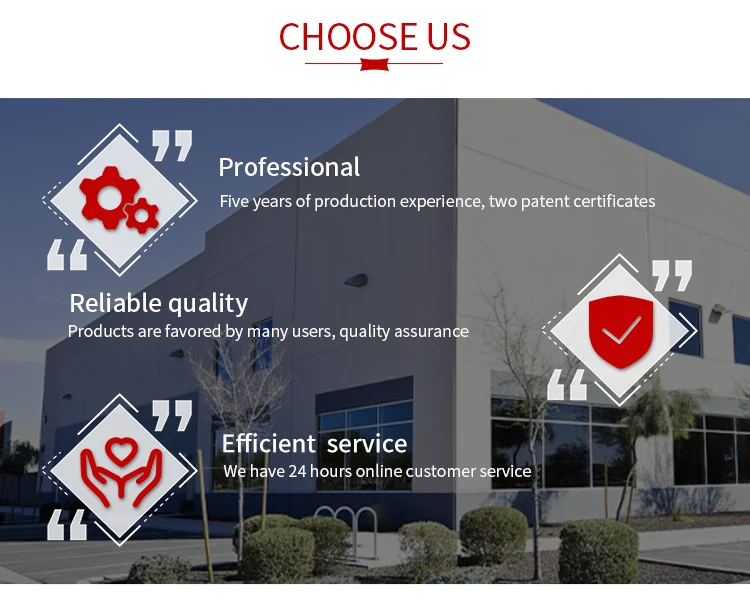 CHOOSE US

Professional
Five years of production experience, two patent certificates

Reliable quality
Products are favored by many users, quality assurance

Efficient service
We have 24 hours online customer service